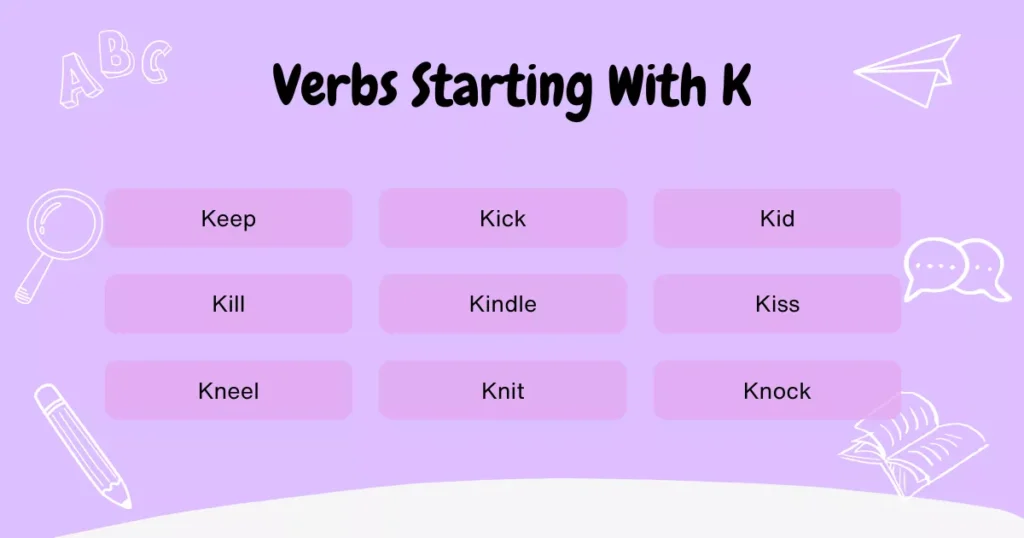 ABC

Verbs Starting With K

Keep

Kick

Kid

Kill

Kindle

Kiss

Kneel

Knit

Knock